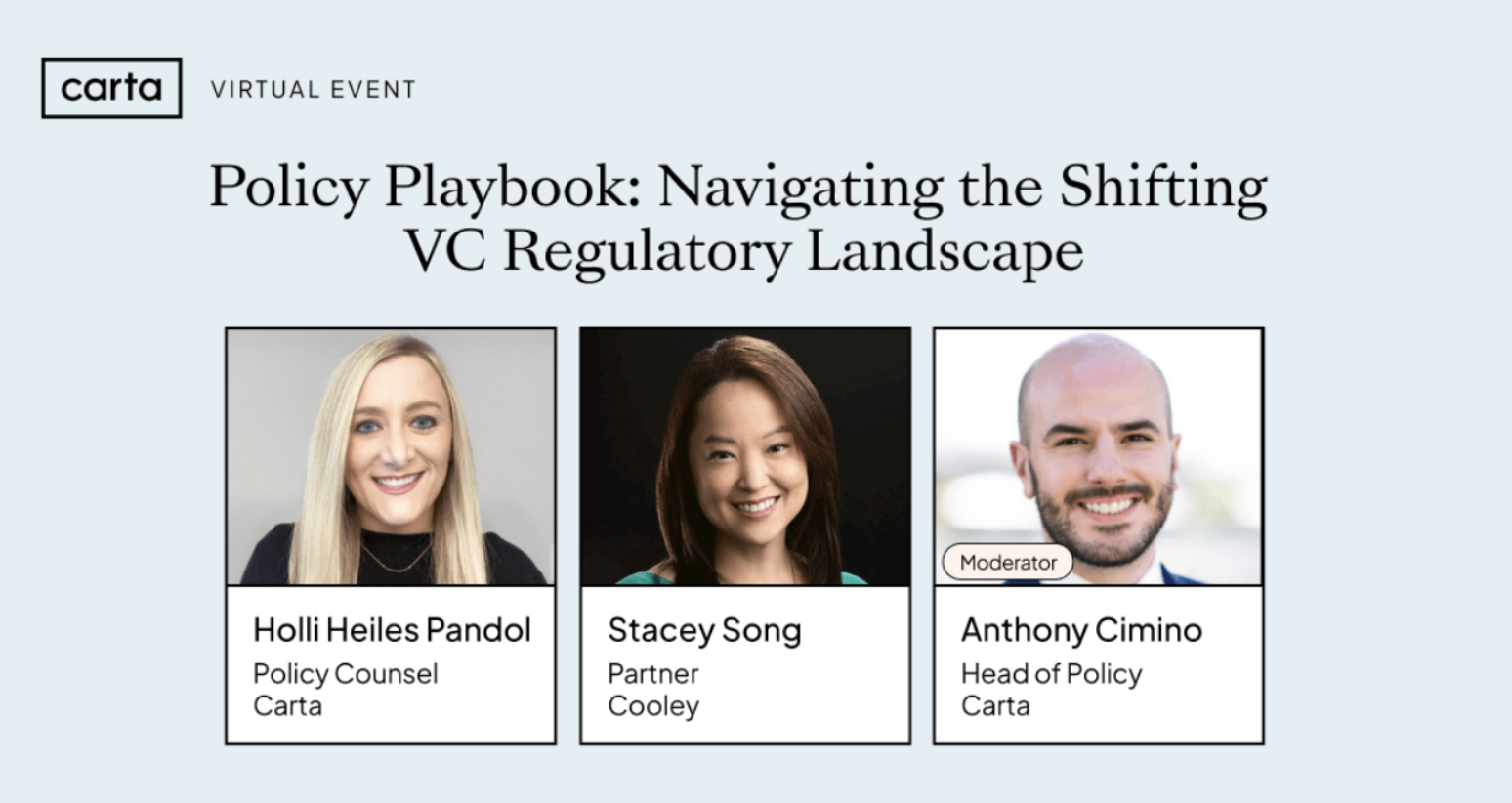 carta VIRTUAL EVENT

Policy Playbook: Navigating the Shifting VC Regulatory Landscape

Holli Heiles Pandol
Policy Counsel
Carta

Stacey Song
Partner
Cooley

Moderator
Anthony Cimino
Head of Policy
Carta